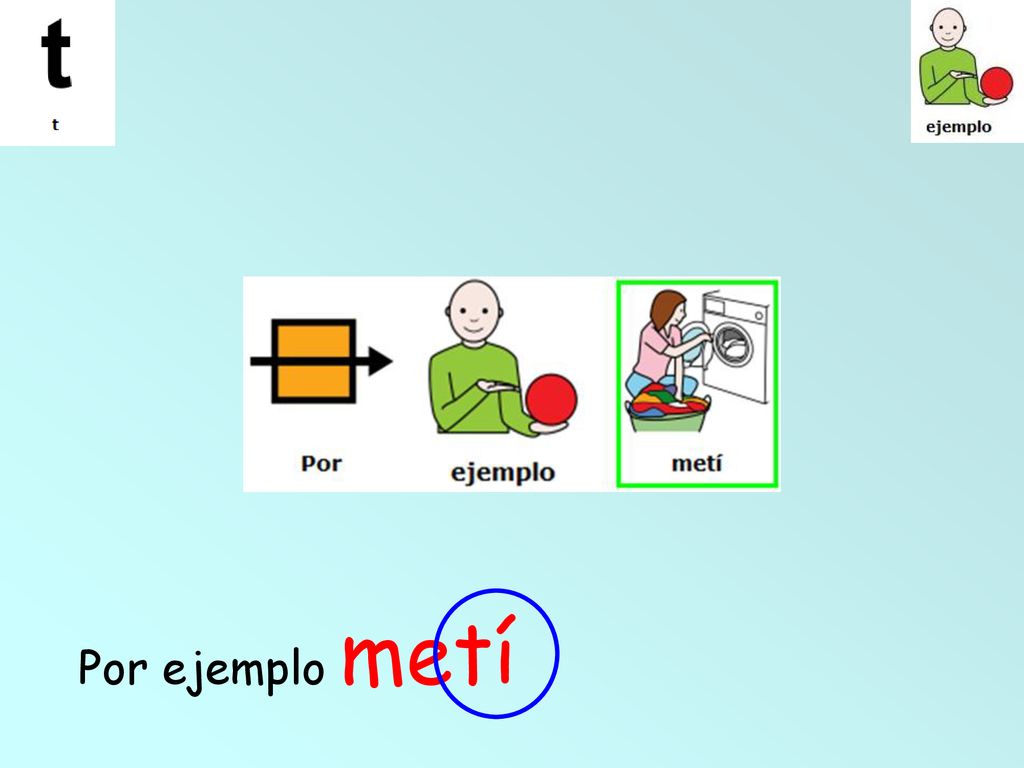 t
t

ejemplo

Por
ejemplo
metí

Por ejemplo metí